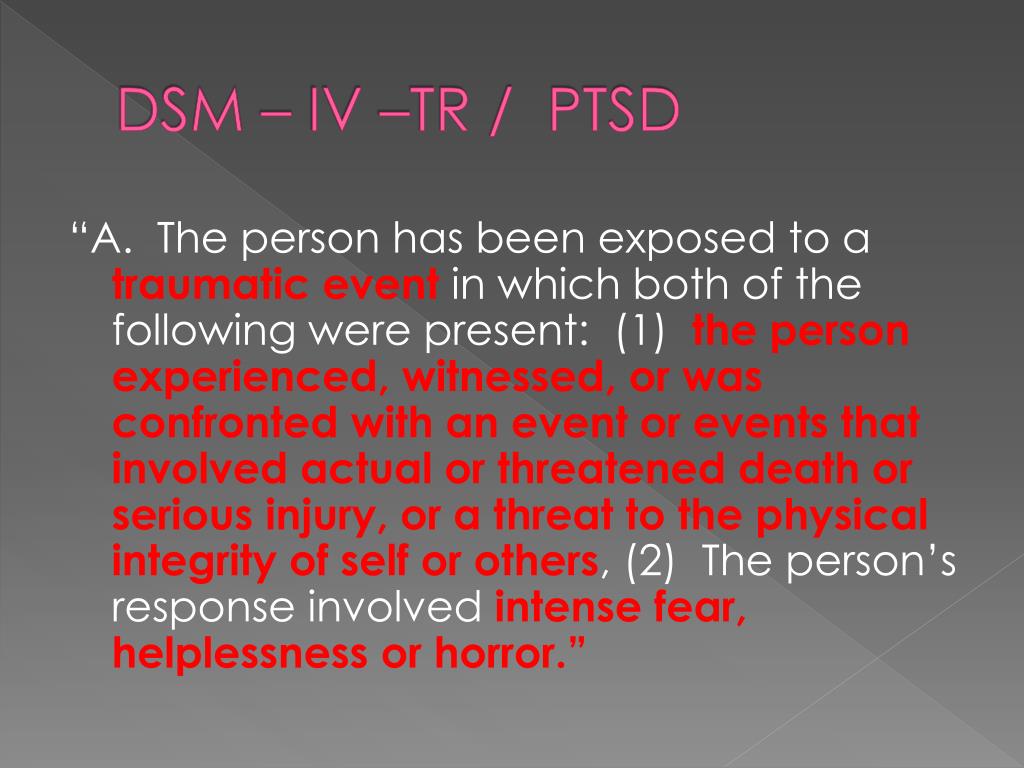 DSM – IV –TR /  PTSD

“A.  The person has been exposed to a traumatic event in which both of the following were present:  (1)  the person experienced, witnessed, or was confronted with an event or events that involved actual or threatened death or serious injury, or a threat to the physical integrity of self or others, (2)  The person’s response involved intense fear, helplessness or horror.”